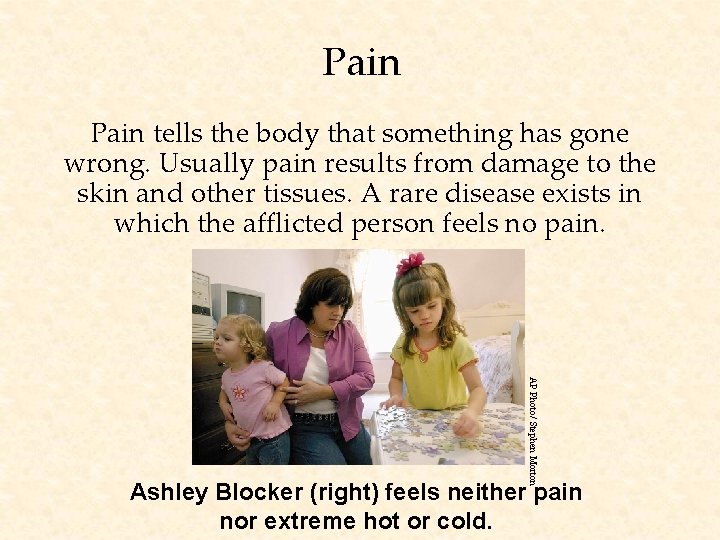 Pain

Pain tells the body that something has gone wrong. Usually pain results from damage to the skin and other tissues. A rare disease exists in which the afflicted person feels no pain.

AP Photo/ Stephen Morton

Ashley Blocker (right) feels neither pain nor extreme hot or cold.